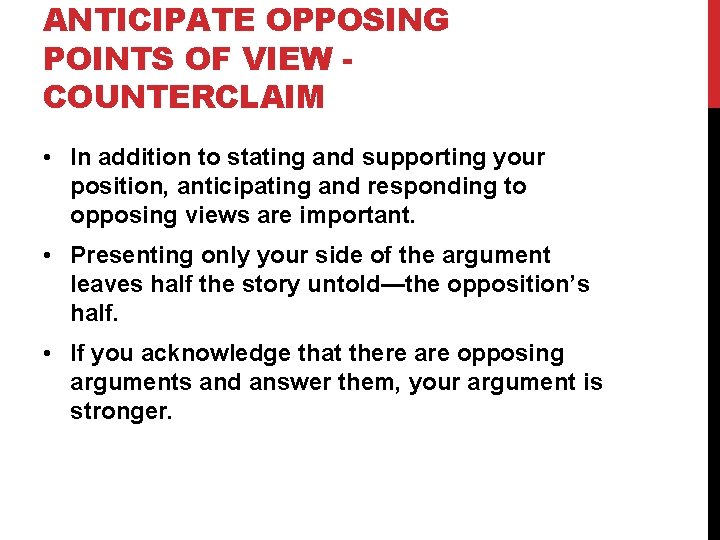 ANTICIPATE OPPOSING POINTS OF VIEW - COUNTERCLAIM

• In addition to stating and supporting your position, anticipating and responding to opposing views are important.

• Presenting only your side of the argument leaves half the story untold—the opposition's half.

• If you acknowledge that there are opposing arguments and answer them, your argument is stronger.